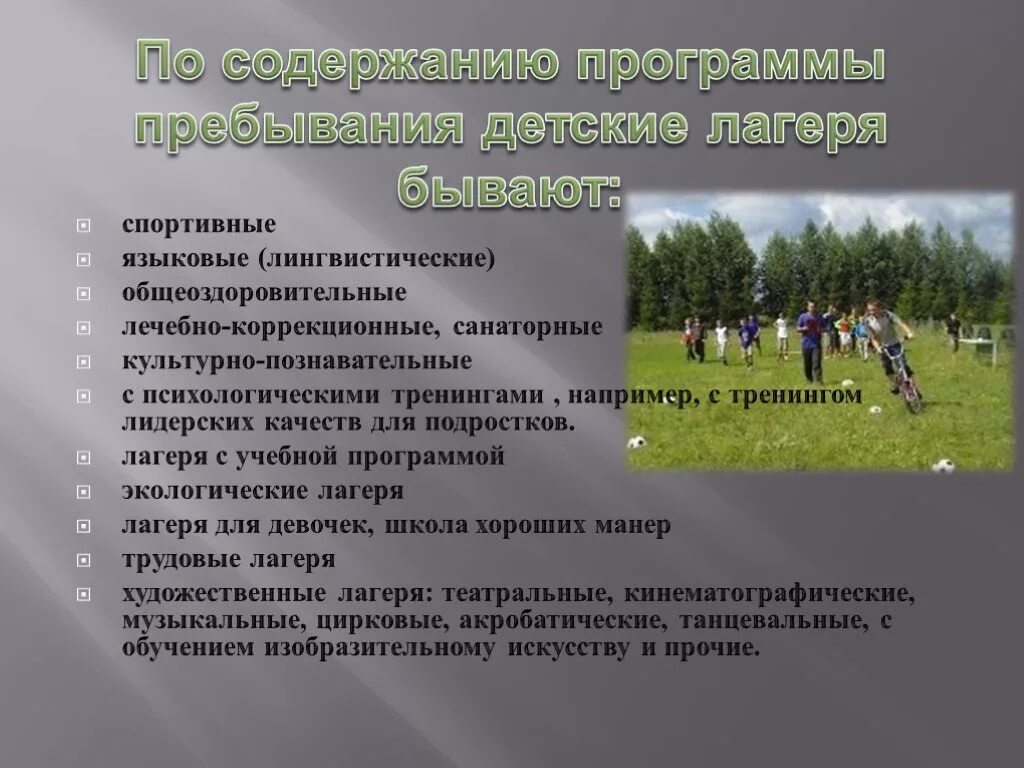 По содержанию программы пребывания детские лагеря бывают:

спортивные
языковые (лингвистические)
общеоздоровительные
лечебно-коррекционные, санаторные
культурно-познавательные
с психологическими тренингами , например, с тренингом лидерских качеств для подростков.
лагеря с учебной программой
экологические лагеря
лагеря для девочек, школа хороших манер
трудовые лагеря
художественные лагеря: театральные, кинематографические, музыкальные, цирковые, акробатические, танцевальные, с обучением изобразительному искусству и прочие.